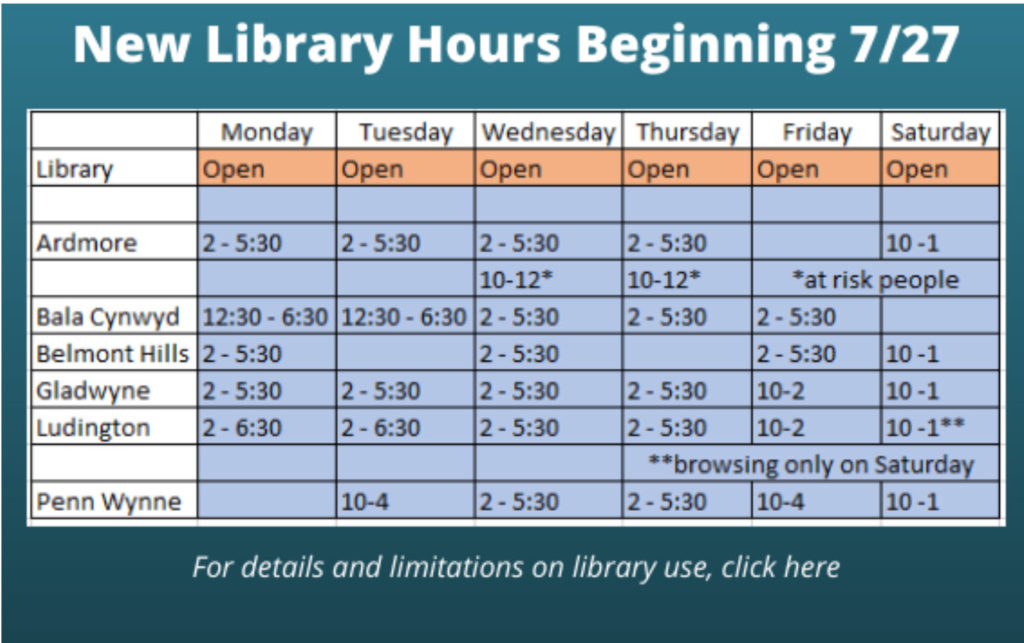 New Library Hours Beginning 7/27

| | Monday | Tuesday | Wednesday | Thursday | Friday | Saturday |
|---|---|---|---|---|---|---|
| Library | Open | Open | Open | Open | Open | Open |
| | | | | | | |
| Ardmore | 2 - 5:30 | 2 - 5:30 | 2 - 5:30 | 2 - 5:30 | | 10 -1 |
| | | | 10-12* | 10-12* | *at risk people | |
| Bala Cynwyd | 12:30 - 6:30 | 12:30 - 6:30 | 2 - 5:30 | 2 - 5:30 | 2 - 5:30 | |
| Belmont Hills | 2 - 5:30 | | 2 - 5:30 | | 2 - 5:30 | 10 -1 |
| Gladwyne | 2 - 5:30 | 2 - 5:30 | 2 - 5:30 | 2 - 5:30 | 10-2 | 10 -1 |
| Ludington | 2 - 6:30 | 2 - 6:30 | 2 - 5:30 | 2 - 5:30 | 10-2 | 10 -1** |
| | | | | **browsing only on Saturday | | |
| Penn Wynne | | 10-4 | 2 - 5:30 | 2 - 5:30 | 10-4 | 10 -1 |

For details and limitations on library use, click here